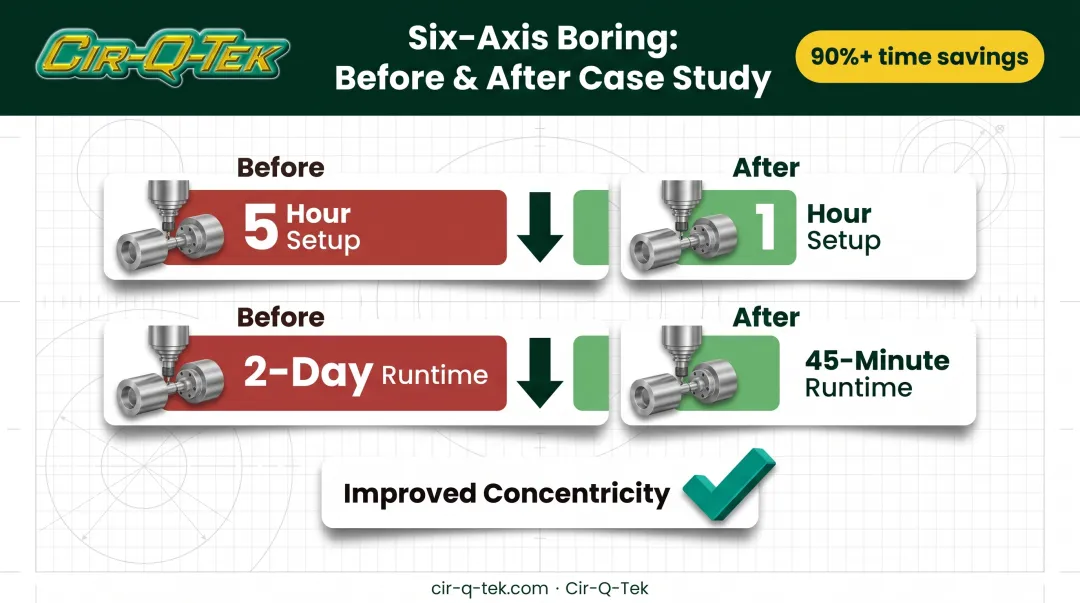 CIR-Q-TEK

Six-Axis Boring: Before & After Case Study

90%+ time savings

Before

5 Hour Setup

After

1 Hour Setup

Before

2-Day Runtime

After

45-Minute Runtime

Improved Concentricity

cir-q-tek.com · Cir-Q-Tek